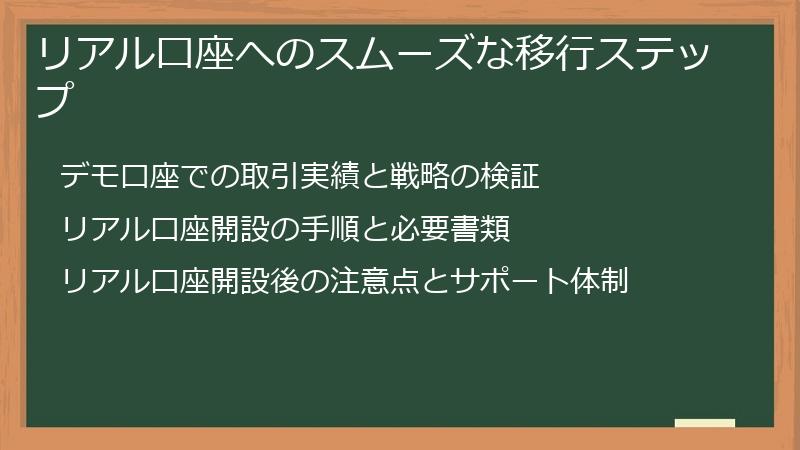 リアル口座へのスムーズな移行ステップ

デモ口座での取引実績と戦略の検証

リアル口座開設の手順と必要書類

リアル口座開設後の注意点とサポート体制